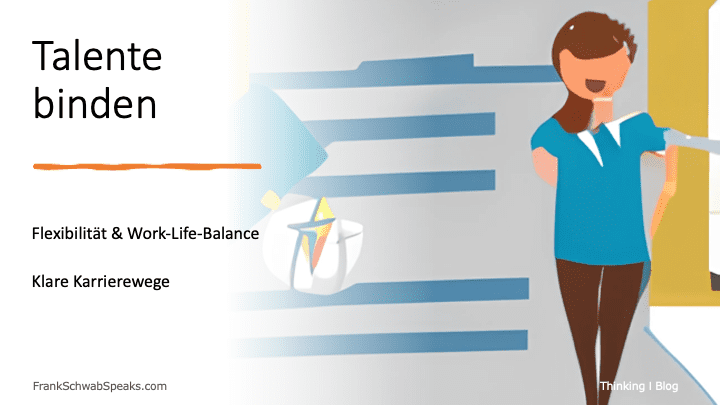 Talente binden

Flexibilität & Work-Life-Balance

Klare Karrierewege

FrankSchwabSpeaks.com

Thinking I Blog